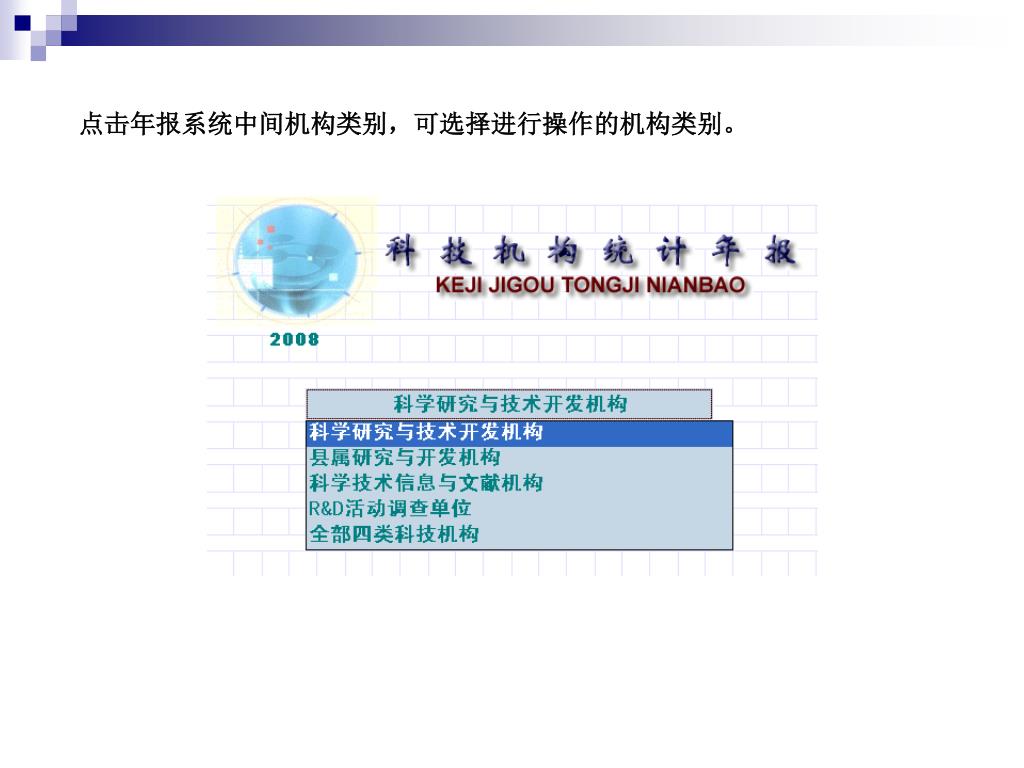 点击年报系统中间机构类别，可选择进行操作的机构类别。

科 技 机 构 统 计 年 报
KEJI JIGOU TONGJI NIANBAO

2008

科学研究与技术开发机构

科学研究与技术开发机构
县属研究与开发机构
科学技术信息与文献机构
R&D活动调查单位
全部四类科技机构